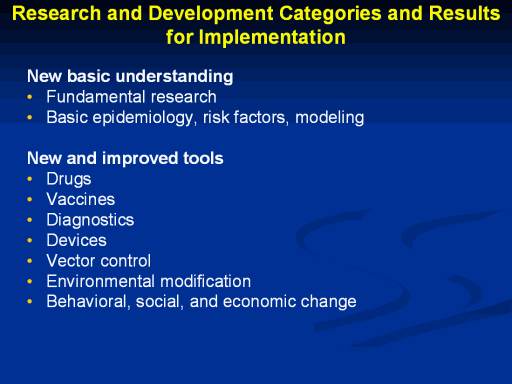 Research and Development Categories and Results for Implementation

New basic understanding
• Fundamental research
• Basic epidemiology, risk factors, modeling

New and improved tools
• Drugs
• Vaccines
• Diagnostics
• Devices
• Vector control
• Environmental modification
• Behavioral, social, and economic change